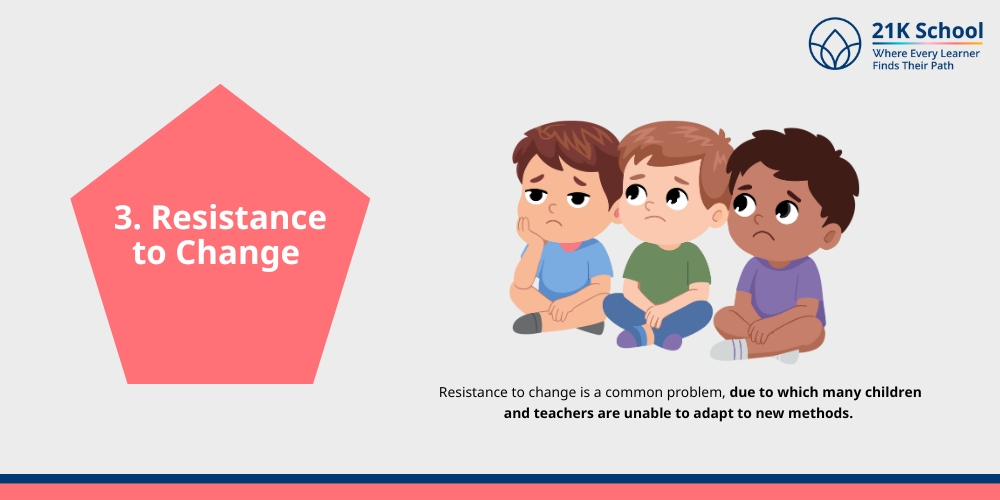 21K School
Where Every Learner Finds Their Path

3. Resistance to Change

Resistance to change is a common problem, due to which many children and teachers are unable to adapt to new methods.